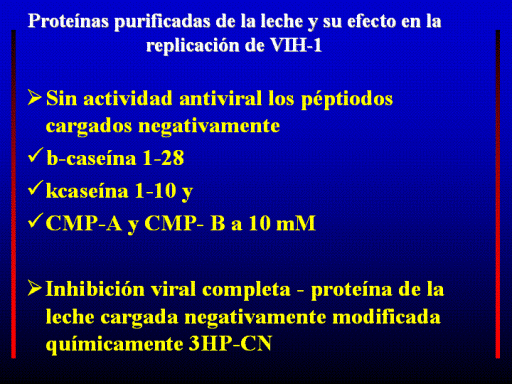 Proteínas purificadas de la leche y su efecto en la replicación de VIH-1

➢ Sin actividad antiviral los péptiodos cargados negativamente

✓ b-caseína 1-28

✓ kcaseína 1-10 y

✓ CMP-A y CMP- B a 10 mM

➢ Inhibición viral completa - proteína de la leche cargada negativamente modificada químicamente 3HP-CN